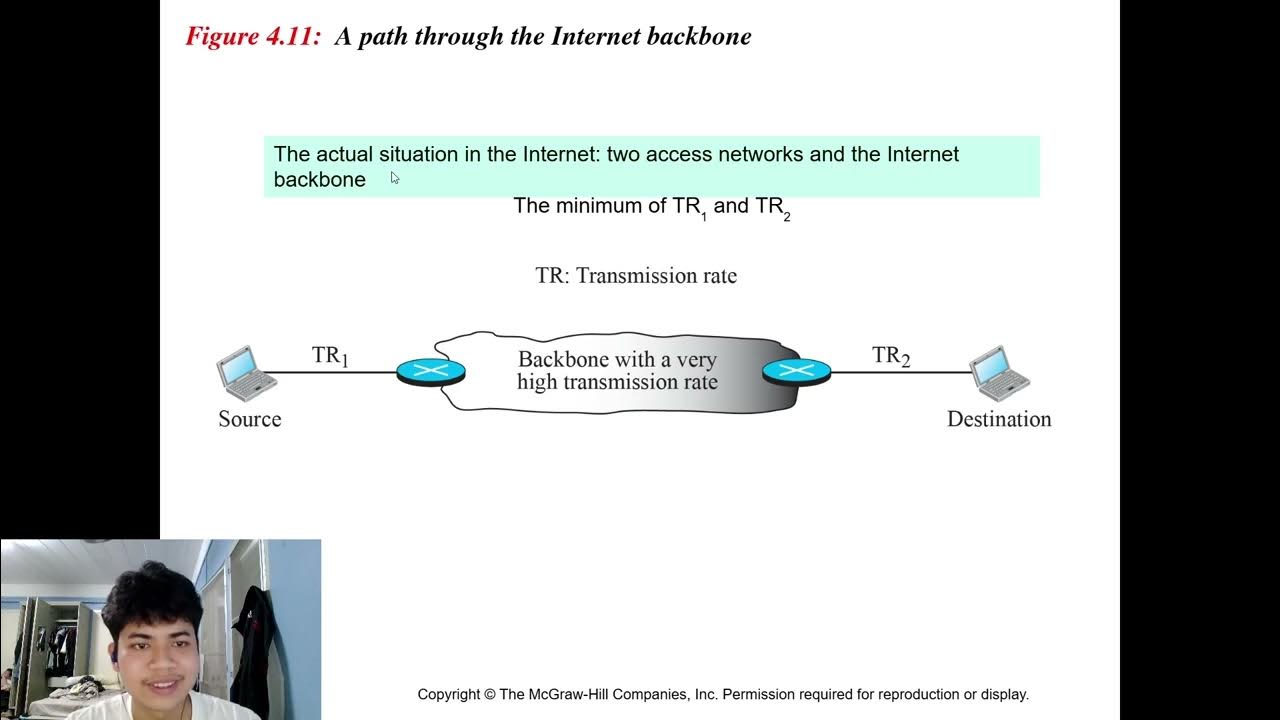 Figure 4.11: A path through the Internet backbone

The actual situation in the Internet: two access networks and the Internet backbone

The minimum of $TR_1$ and $TR_2$

TR: Transmission rate

$TR_1$

Backbone with a very high transmission rate

$TR_2$

Source

Destination

Copyright © The McGraw-Hill Companies, Inc. Permission required for reproduction or display.